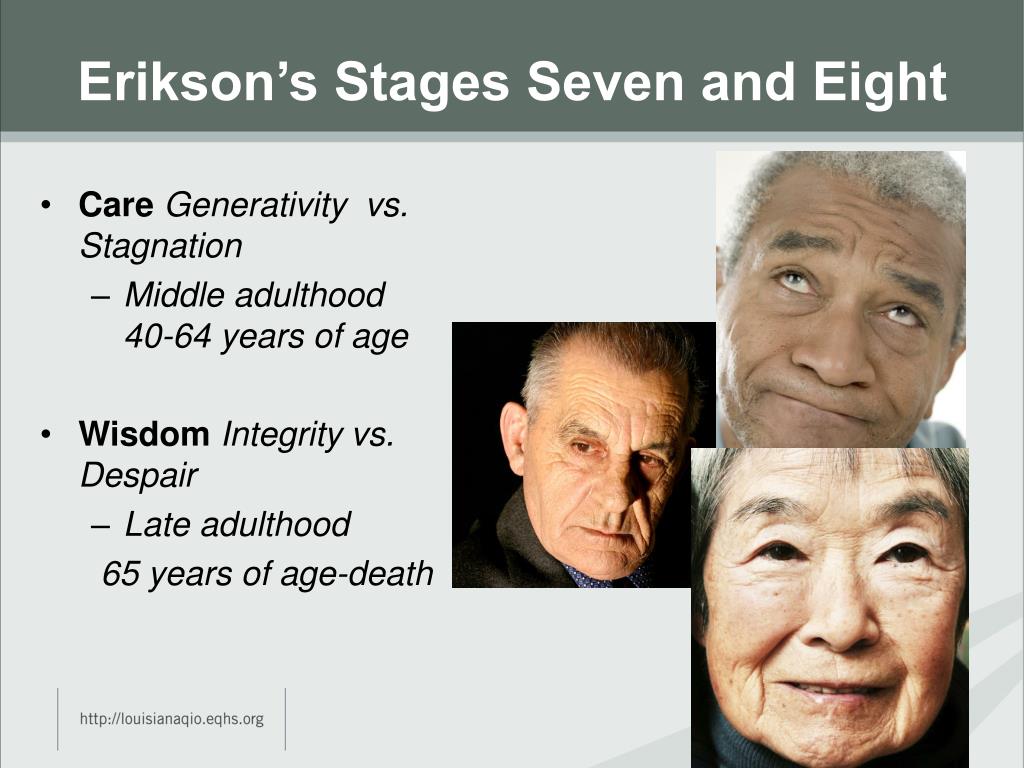 Erikson's Stages Seven and Eight

• Care Generativity vs. Stagnation
– Middle adulthood 40-64 years of age

• Wisdom Integrity vs. Despair
– Late adulthood 65 years of age-death

http://louisianaqio.eqhs.org